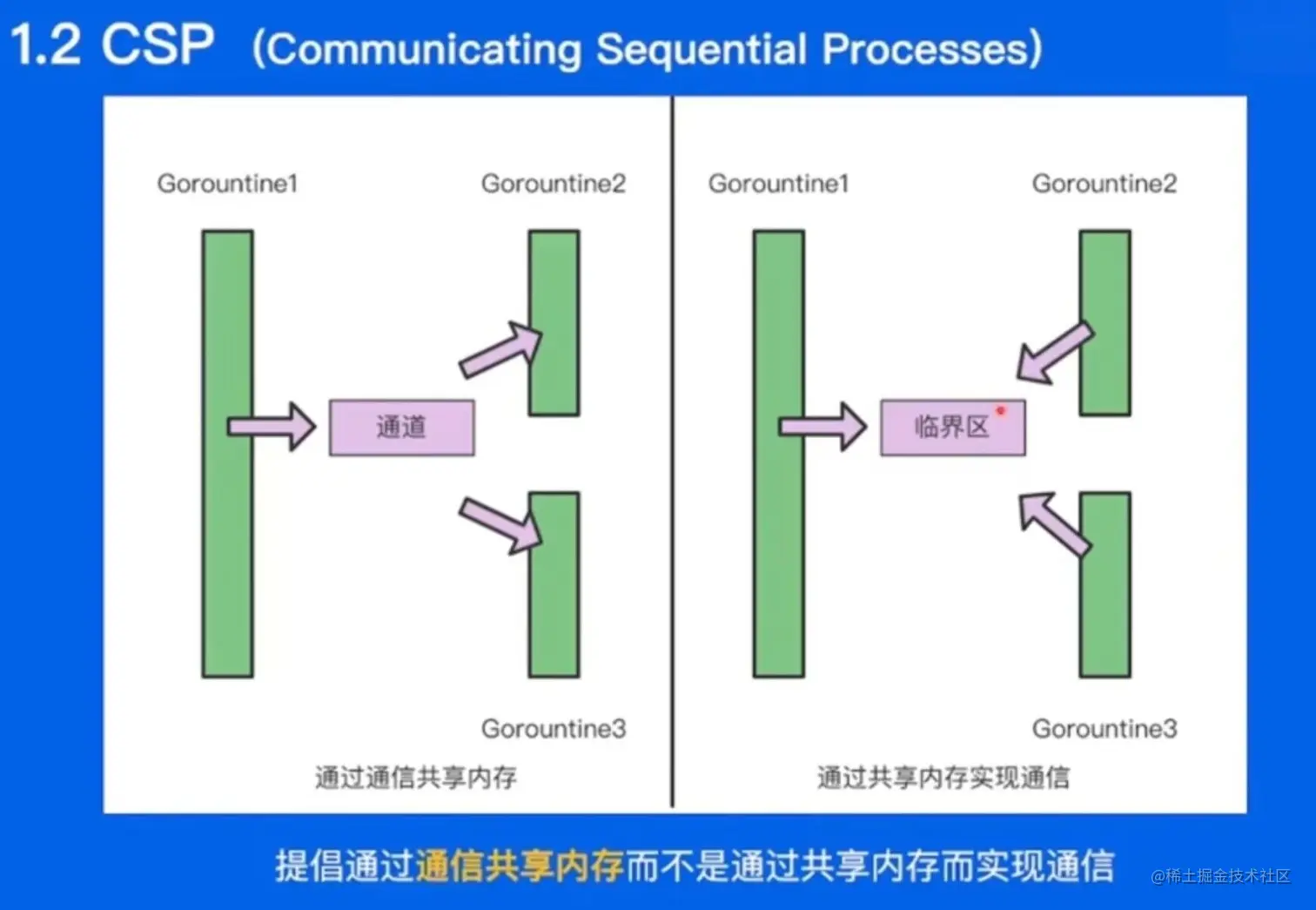 1.2 CSP (Communicating Sequential Processes)

Gorountine1

Gorountine2

通道

Gorountine3

通过通信共享内存

Gorountine1

Gorountine2

临界区

Gorountine3

通过共享内存实现通信

提倡通过通信共享内存而不是通过共享内存而实现通信

@稀土掘金技术社区